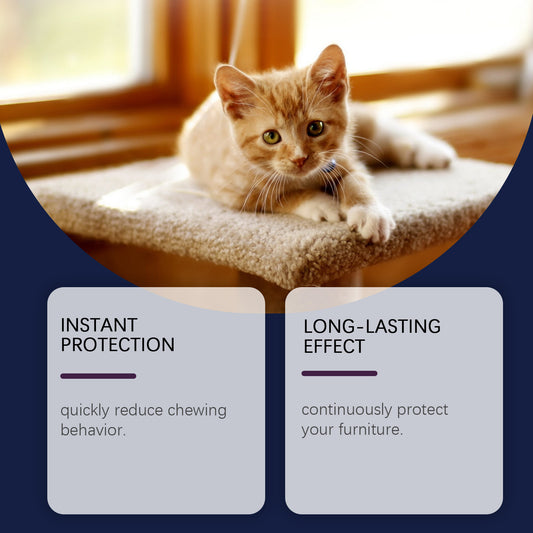 INSTANT PROTECTION

quickly reduce chewing behavior.

LONG-LASTING EFFECT

continuously protect your furniture.